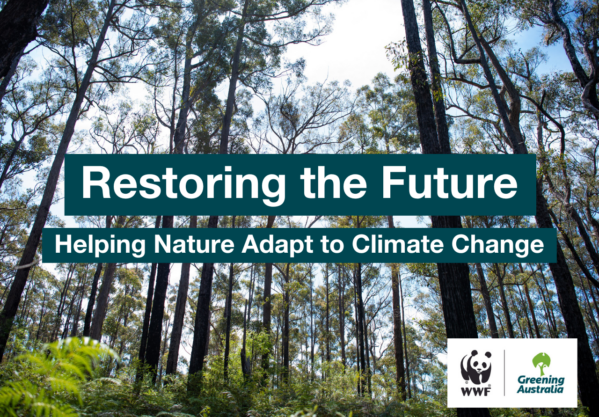 Restoring the Future

Helping Nature Adapt to Climate Change

WWF

Greening Australia